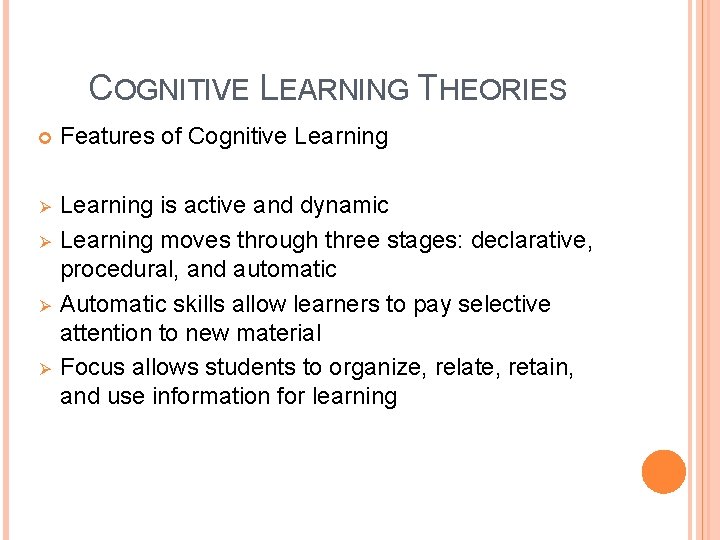 COGNITIVE LEARNING THEORIES

Features of Cognitive Learning

Learning is active and dynamic

Learning moves through three stages: declarative, procedural, and automatic

Automatic skills allow learners to pay selective attention to new material

Focus allows students to organize, relate, retain, and use information for learning